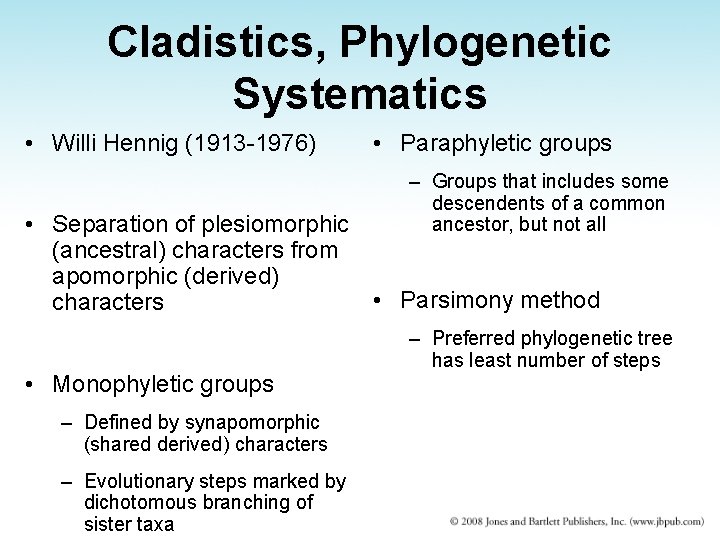 Cladistics, Phylogenetic Systematics

• Willi Hennig (1913-1976)

• Separation of plesiomorphic (ancestral) characters from apomorphic (derived) characters

• Monophyletic groups

– Defined by synapomorphic (shared derived) characters

– Evolutionary steps marked by dichotomous branching of sister taxa

• Paraphyletic groups

– Groups that includes some descendents of a common ancestor, but not all

• Parsimony method

– Preferred phylogenetic tree has least number of steps

© 2008 Jones and Bartlett Publishers, Inc. (www.jbpub.com)